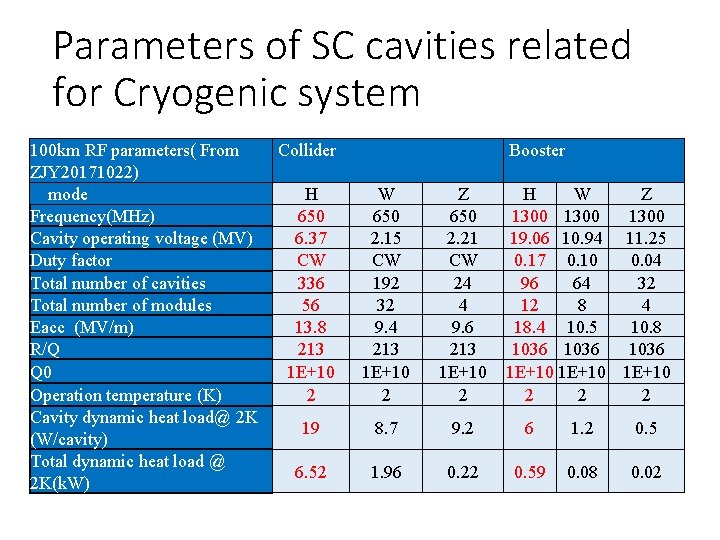 Parameters of SC cavities related for Cryogenic system

| 100km RF parameters( From ZJY20171022) | Collider | | | Booster | | |
|---|---|---|---|---|---|---|
| mode | H | W | Z | H | W | Z |
| Frequency(MHz) | 650 | 650 | 650 | 1300 | 1300 | 1300 |
| Cavity operating voltage (MV) | 6.37 | 2.15 | 2.21 | 19.06 | 10.94 | 11.25 |
| Duty factor | CW | CW | CW | 0.17 | 0.10 | 0.04 |
| Total number of cavities | 336 | 192 | 24 | 96 | 64 | 32 |
| Total number of modules | 56 | 32 | 4 | 12 | 8 | 4 |
| Eacc (MV/m) | 13.8 | 9.4 | 9.6 | 18.4 | 10.5 | 10.8 |
| R/Q | 213 | 213 | 213 | 1036 | 1036 | 1036 |
| Q0 | 1E+10 | 1E+10 | 1E+10 | 1E+10 | 1E+10 | 1E+10 |
| Operation temperature (K) | 2 | 2 | 2 | 2 | 2 | 2 |
| Cavity dynamic heat load@ 2K (W/cavity) | 19 | 8.7 | 9.2 | 6 | 1.2 | 0.5 |
| Total dynamic heat load @ 2K(kW) | 6.52 | 1.96 | 0.22 | 0.59 | 0.08 | 0.02 |